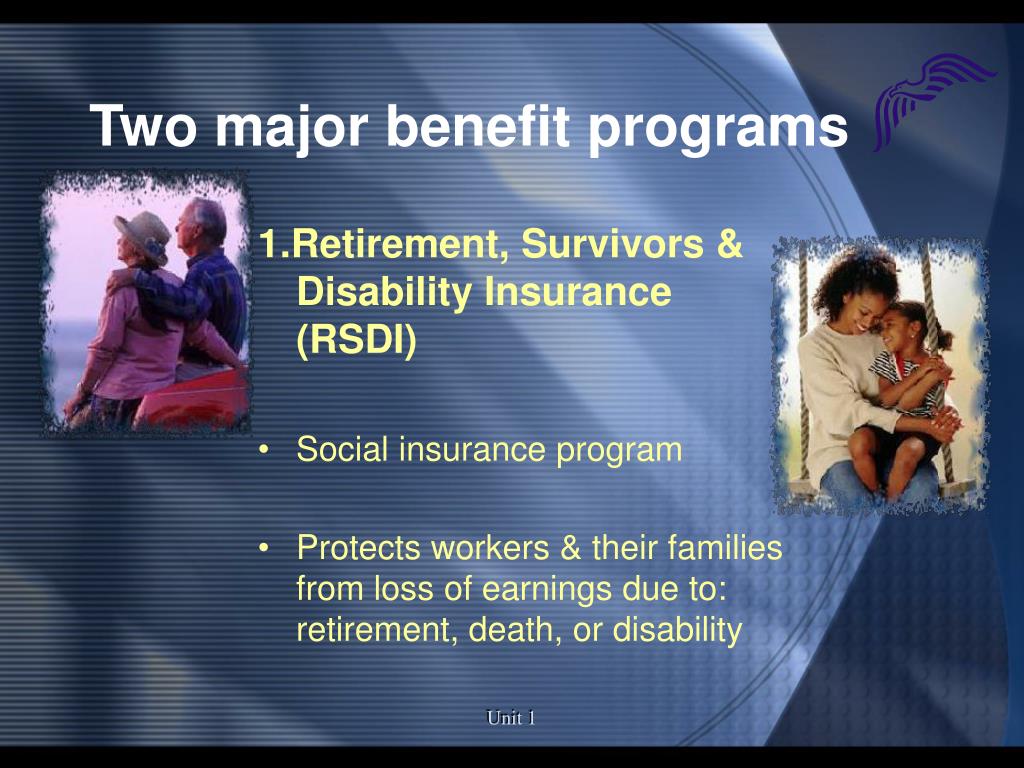 Two major benefit programs

1.Retirement, Survivors & Disability Insurance (RSDI)

• Social insurance program

• Protects workers & their families from loss of earnings due to: retirement, death, or disability

Unit 1